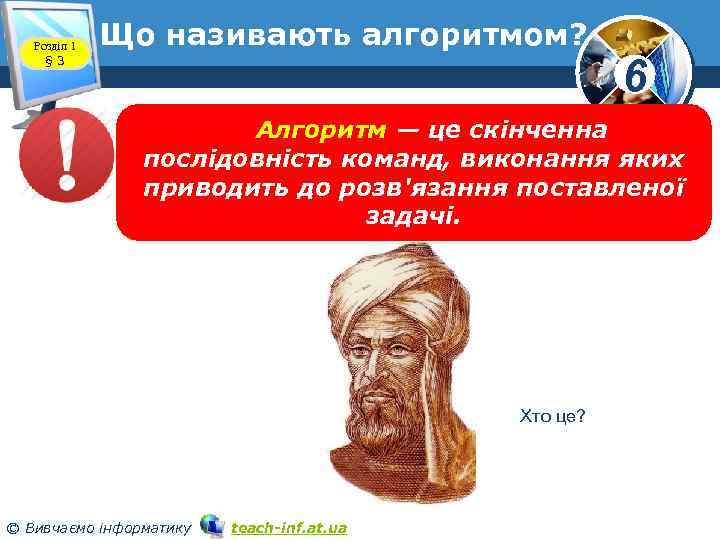 Розділ 1
§ 3

Що називають алгоритмом?

6

Алгоритм — це скінченна послідовність команд, виконання яких приводить до розв'язання поставленої задачі.

Хто це?

© Вивчаємо інформатику teach-inf.at.ua